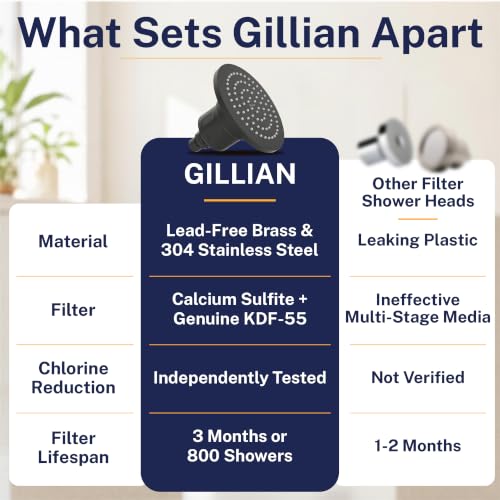 What Sets Gillian Apart

| | GILLIAN | Other Filter Shower Heads |
|---|---|---|
| Material | Lead-Free Brass & 304 Stainless Steel | Leaking Plastic |
| Filter | Calcium Sulfite + Genuine KDF-55 | Ineffective Multi-Stage Media |
| Chlorine Reduction | Independently Tested | Not Verified |
| Filter Lifespan | 3 Months or 800 Showers | 1-2 Months |